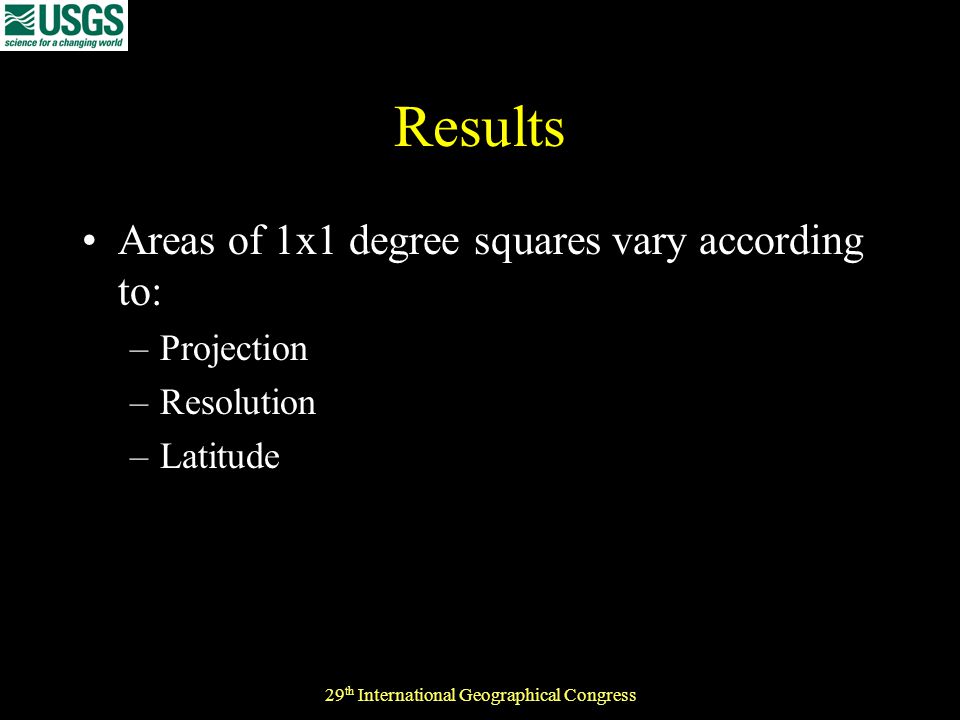 USGS
science for a changing world

Results

• Areas of 1x1 degree squares vary according to:
– Projection
– Resolution
– Latitude

29th International Geographical Congress